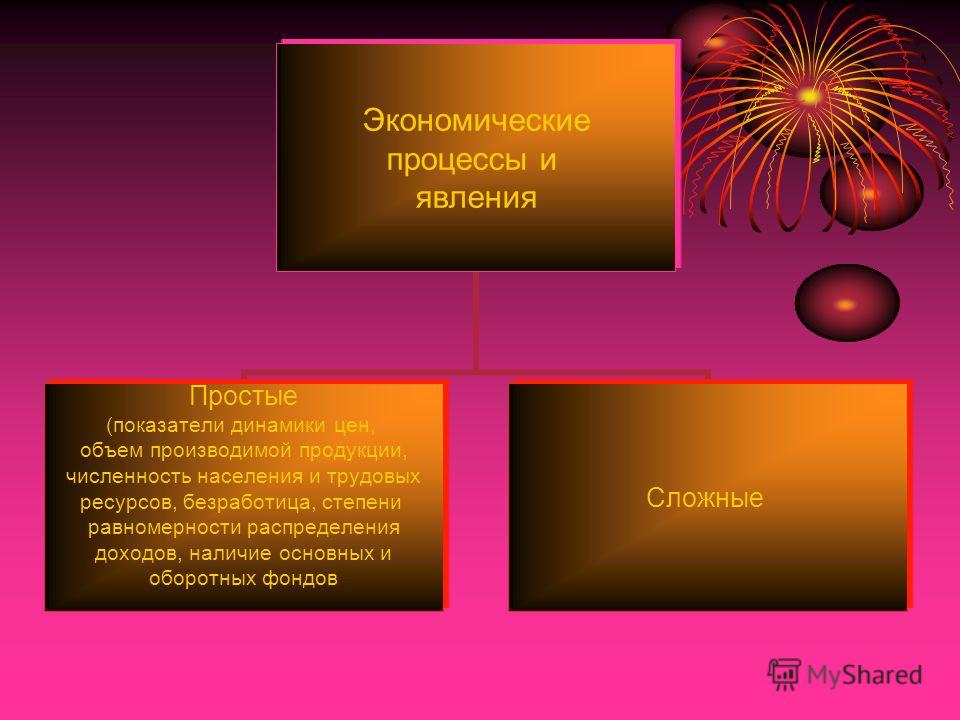 Экономические процессы и явления

Простые
(показатели динамики цен, объем производимой продукции, численность населения и трудовых ресурсов, безработица, степени равномерности распределения доходов, наличие основных и оборотных фондов

Сложные

MyShared